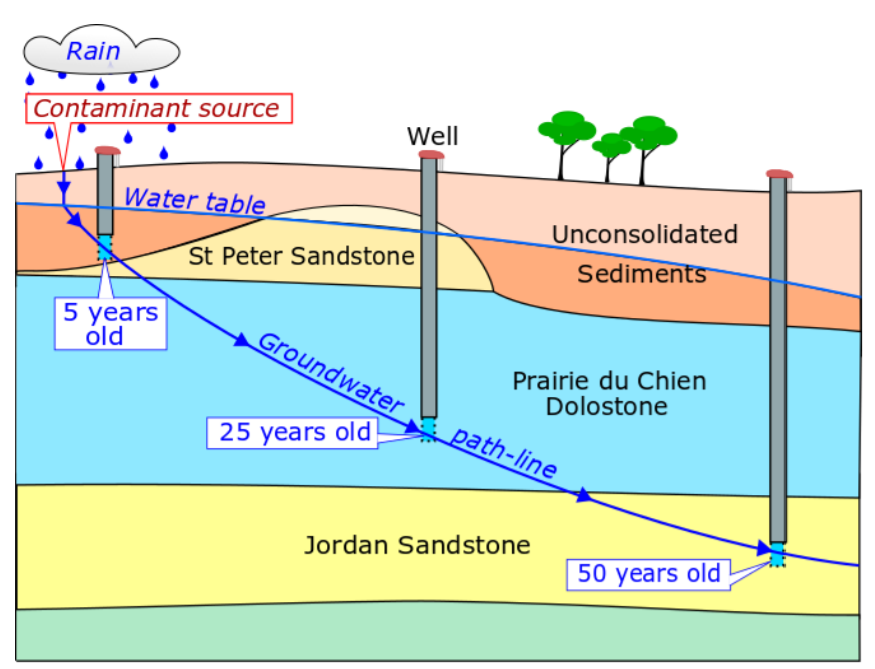 Rain

Contaminant source

Well

Water table

St Peter Sandstone

Unconsolidated Sediments

5 years old

Groundwater path-line

Prairie du Chien Dolostone

25 years old

Jordan Sandstone

50 years old